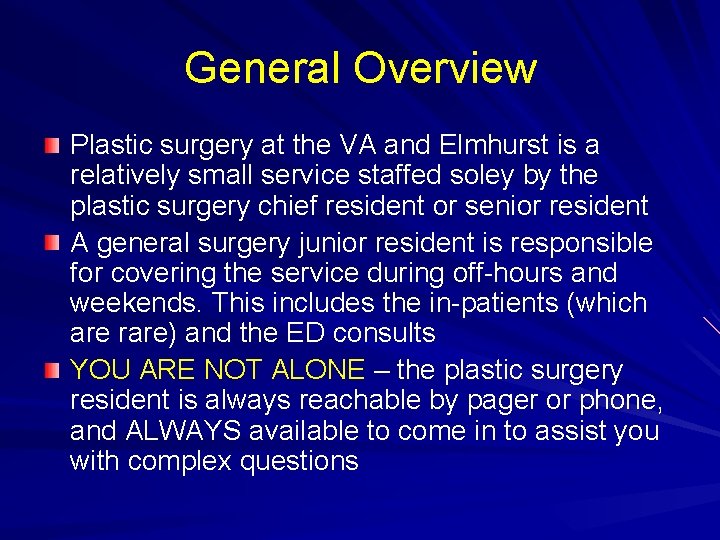 General Overview

Plastic surgery at the VA and Elmhurst is a relatively small service staffed soley by the plastic surgery chief resident or senior resident

A general surgery junior resident is responsible for covering the service during off-hours and weekends. This includes the in-patients (which are rare) and the ED consults

YOU ARE NOT ALONE – the plastic surgery resident is always reachable by pager or phone, and ALWAYS available to come in to assist you with complex questions